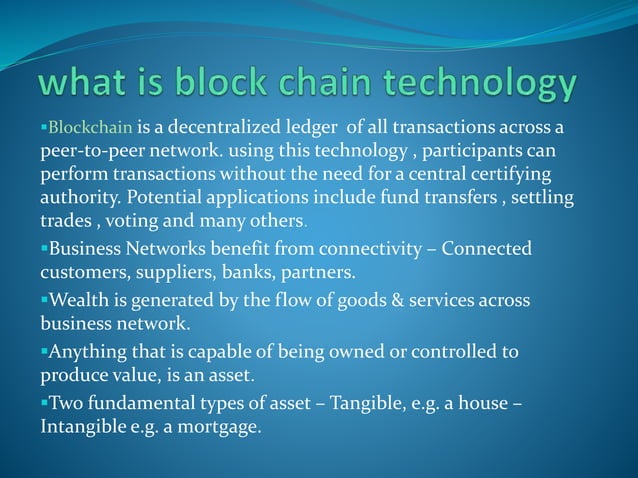 what is block chain technology

▪Blockchain is a decentralized ledger of all transactions across a peer-to-peer network. using this technology , participants can perform transactions without the need for a central certifying authority. Potential applications include fund transfers , settling trades , voting and many others.

▪Business Networks benefit from connectivity – Connected customers, suppliers, banks, partners.

▪Wealth is generated by the flow of goods & services across business network.

▪Anything that is capable of being owned or controlled to produce value, is an asset.

▪Two fundamental types of asset – Tangible, e.g. a house – Intangible e.g. a mortgage.